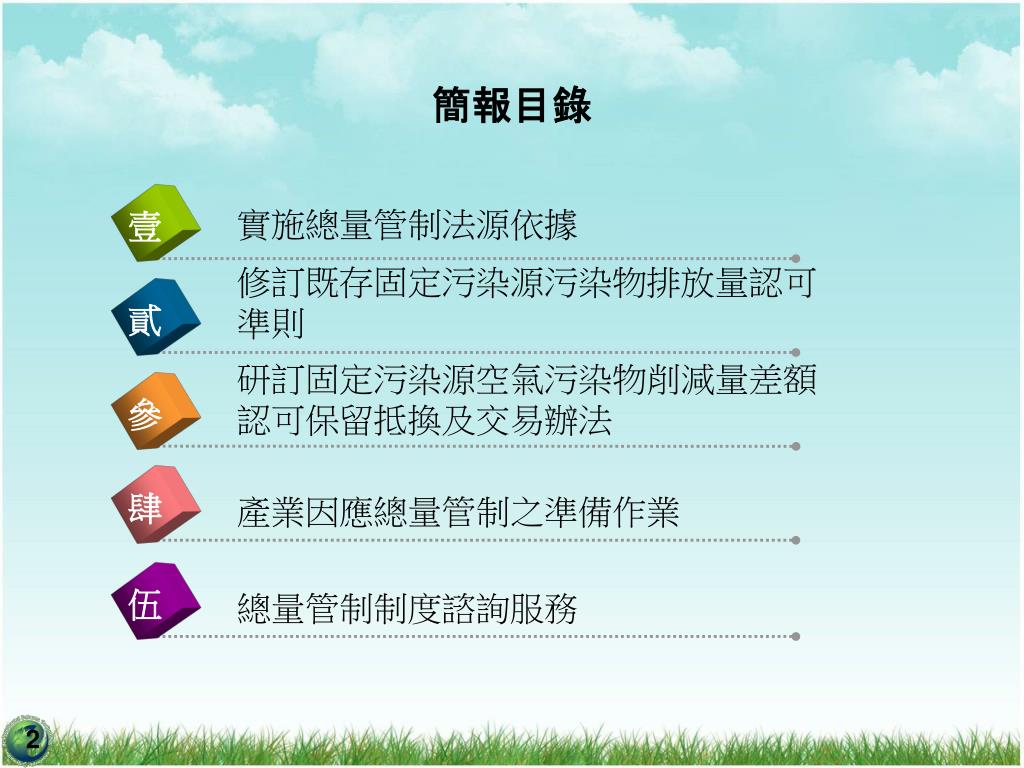 簡報目錄

壹 實施總量管制法源依據

貳 修訂既存固定污染源污染物排放量認可準則

參 研訂固定污染源空氣污染物削減量差額認可保留抵換及交易辦法

肆 產業因應總量管制之準備作業

伍 總量管制制度諮詢服務

2